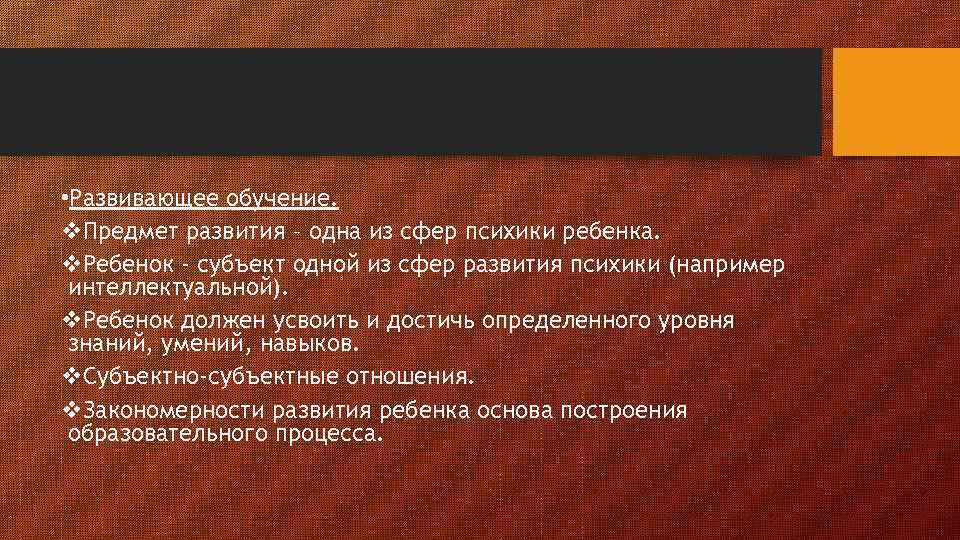 •Развивающее обучение.

❖Предмет развития – одна из сфер психики ребенка.

❖Ребенок - субъект одной из сфер развития психики (например интеллектуальной).

❖Ребенок должен усвоить и достичь определенного уровня знаний, умений, навыков.

❖Субъектно-субъектные отношения.

❖Закономерности развития ребенка основа построения образовательного процесса.